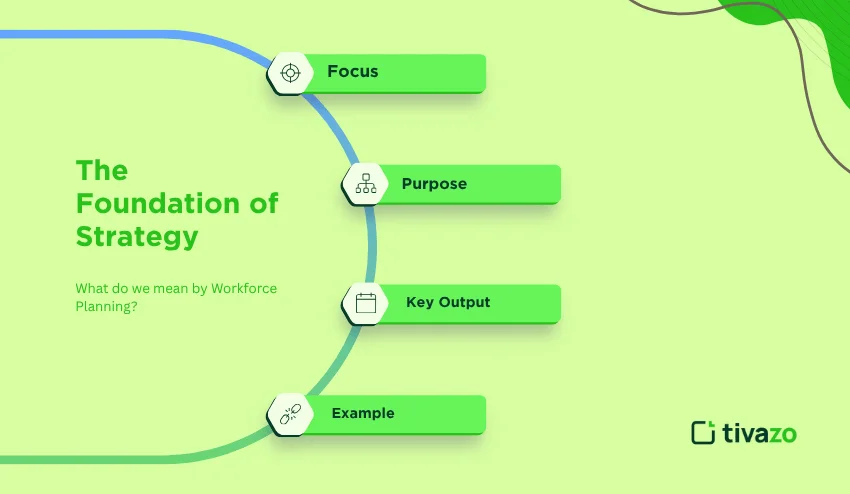 The Foundation of Strategy

What do we mean by Workforce Planning?

Focus

Purpose

Key Output

Example

tivazo